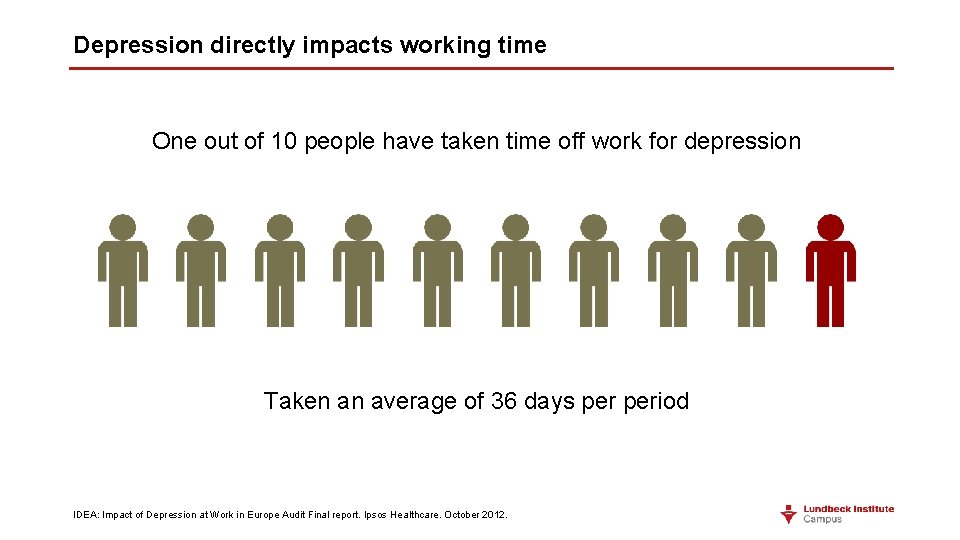 Depression directly impacts working time

One out of 10 people have taken time off work for depression

Taken an average of 36 days per period

IDEA: Impact of Depression at Work in Europe Audit Final report. Ipsos Healthcare. October 2012.

Lundbeck Institute
Campus